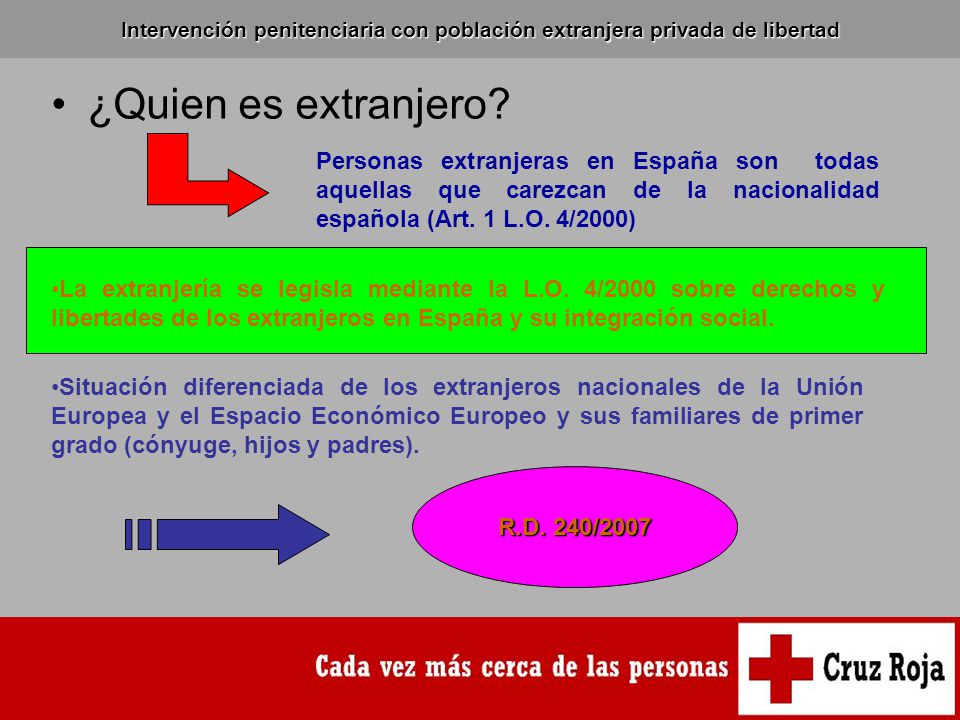 Intervención penitenciaria con población extranjera privada de libertad

• ¿Quien es extranjero?

Personas extranjeras en España son todas aquellas que carezcan de la nacionalidad española (Art. 1 L.O. 4/2000)

•La extranjería se legisla mediante la L.O. 4/2000 sobre derechos y libertades de los extranjeros en España y su integración social.

•Situación diferenciada de los extranjeros nacionales de la Unión Europea y el Espacio Económico Europeo y sus familiares de primer grado (cónyuge, hijos y padres).

R.D. 240/2007

Cada vez más cerca de las personas

Cruz Roja